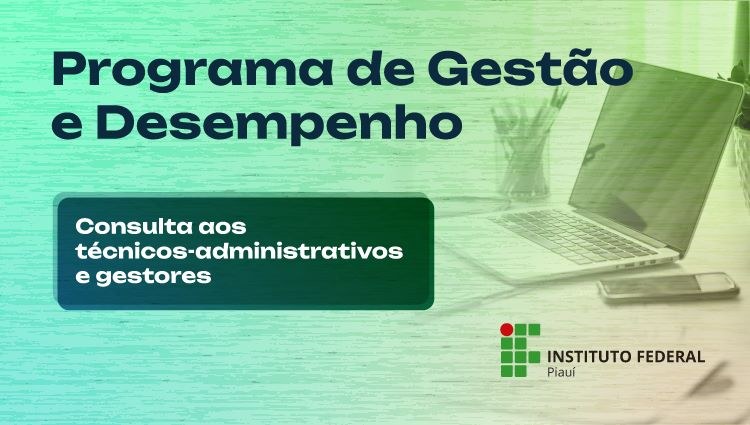 Programa de Gestão e Desempenho

Consulta aos técnicos-administrativos e gestores

INSTITUTO FEDERAL
Piauí